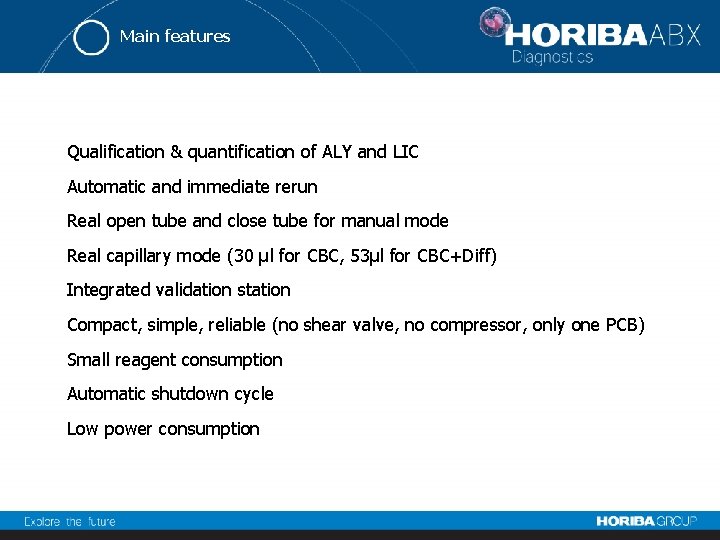 Main features

HORIBA ABX
Diagnostics

Qualification & quantification of ALY and LIC

Automatic and immediate rerun

Real open tube and close tube for manual mode

Real capillary mode (30 µl for CBC, 53µl for CBC+Diff)

Integrated validation station

Compact, simple, reliable (no shear valve, no compressor, only one PCB)

Small reagent consumption

Automatic shutdown cycle

Low power consumption

Explore the future

HORIBA GROUP